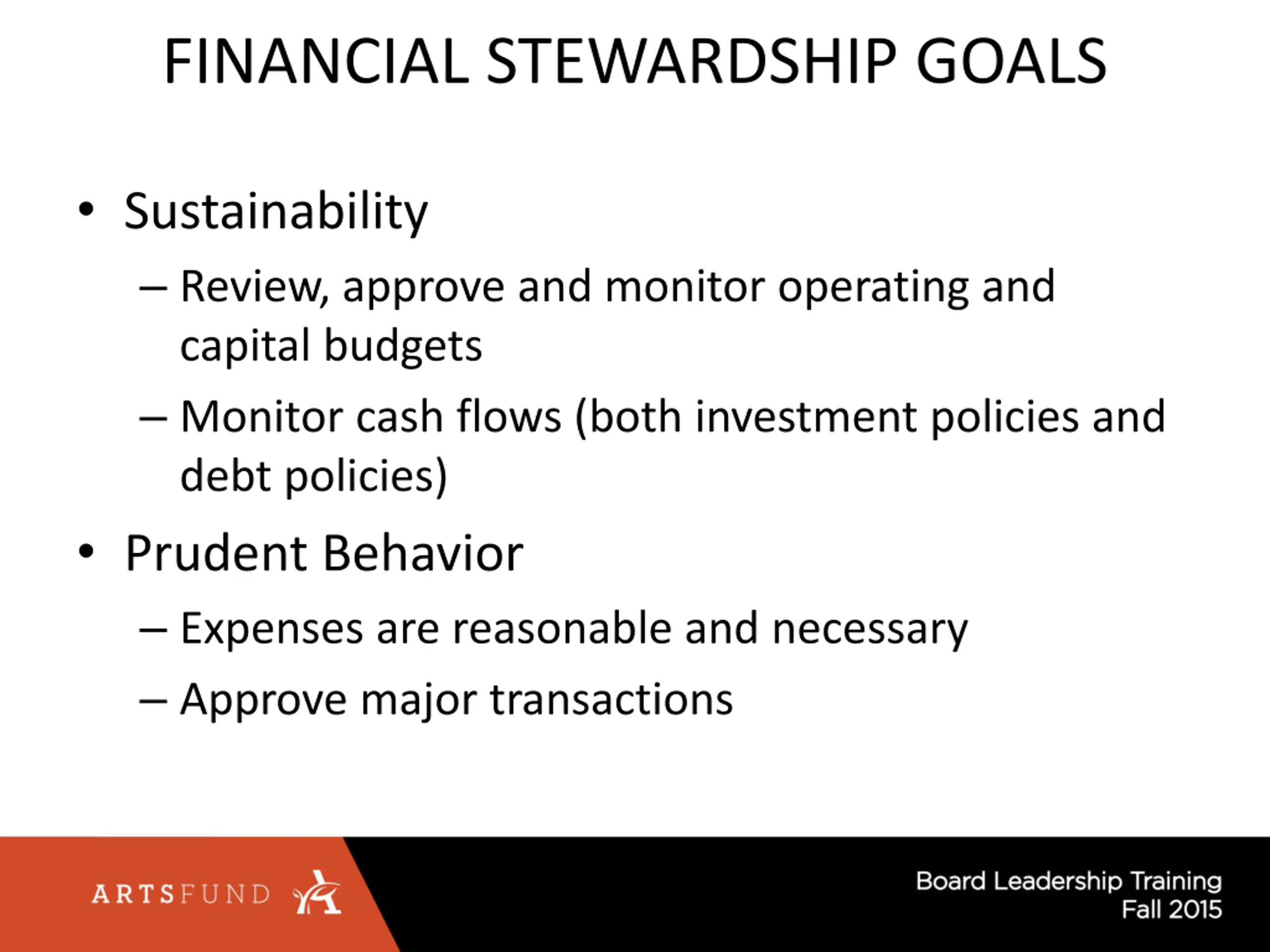 FINANCIAL STEWARDSHIP GOALS

• Sustainability
– Review, approve and monitor operating and capital budgets
– Monitor cash flows (both investment policies and debt policies)
• Prudent Behavior
– Expenses are reasonable and necessary
– Approve major transactions

ARTSFUND

Board Leadership Training
Fall 2015